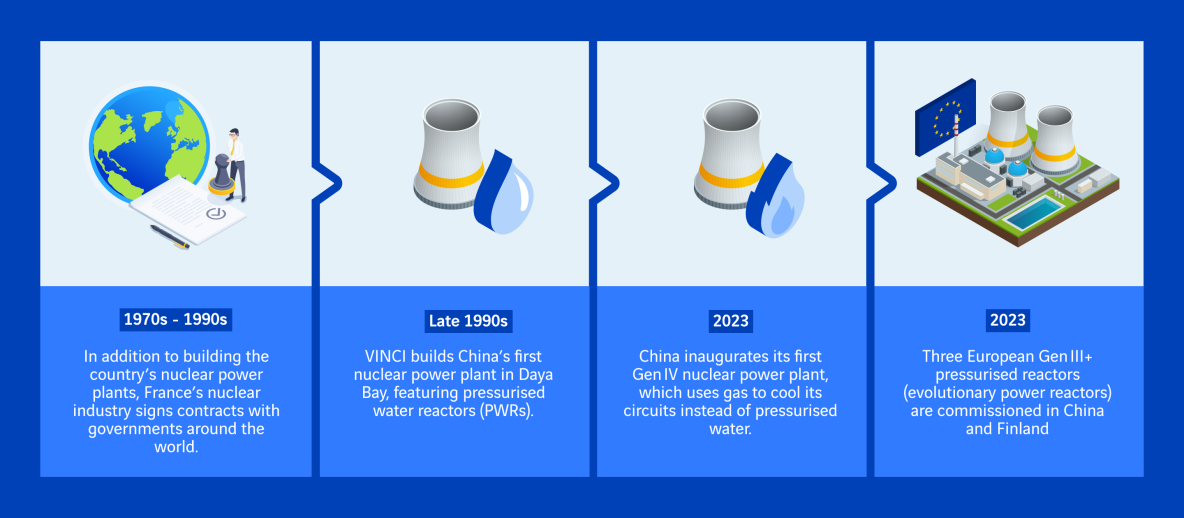 1970s - 1990s

In addition to building the country's nuclear power plants, France's nuclear industry signs contracts with governments around the world.

Late 1990s

VINCI builds China's first nuclear power plant in Daya Bay, featuring pressurised water reactors (PWRs).

2023

China inaugurates its first Gen IV nuclear power plant, which uses gas to cool its circuits instead of pressurised water.

2023

Three European Gen III+ pressurised reactors (evolutionary power reactors) are commissioned in China and Finland